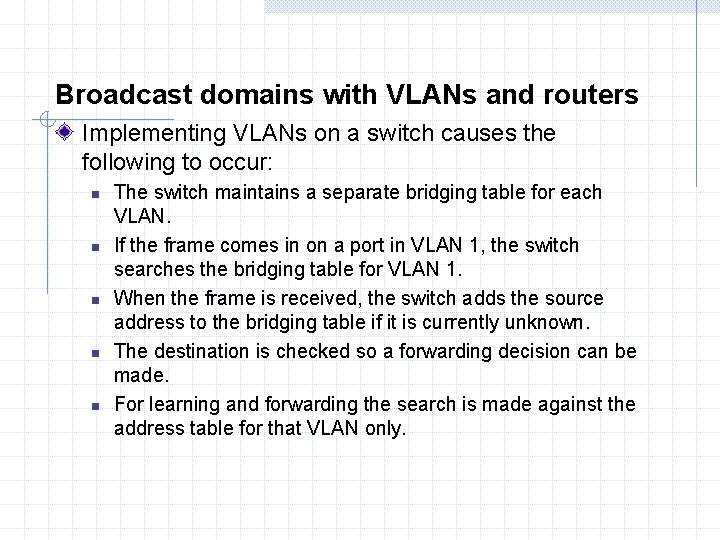 Broadcast domains with VLANs and routers

Implementing VLANs on a switch causes the following to occur:

The switch maintains a separate bridging table for each VLAN.

If the frame comes in on a port in VLAN 1, the switch searches the bridging table for VLAN 1.

When the frame is received, the switch adds the source address to the bridging table if it is currently unknown.

The destination is checked so a forwarding decision can be made.

For learning and forwarding the search is made against the address table for that VLAN only.